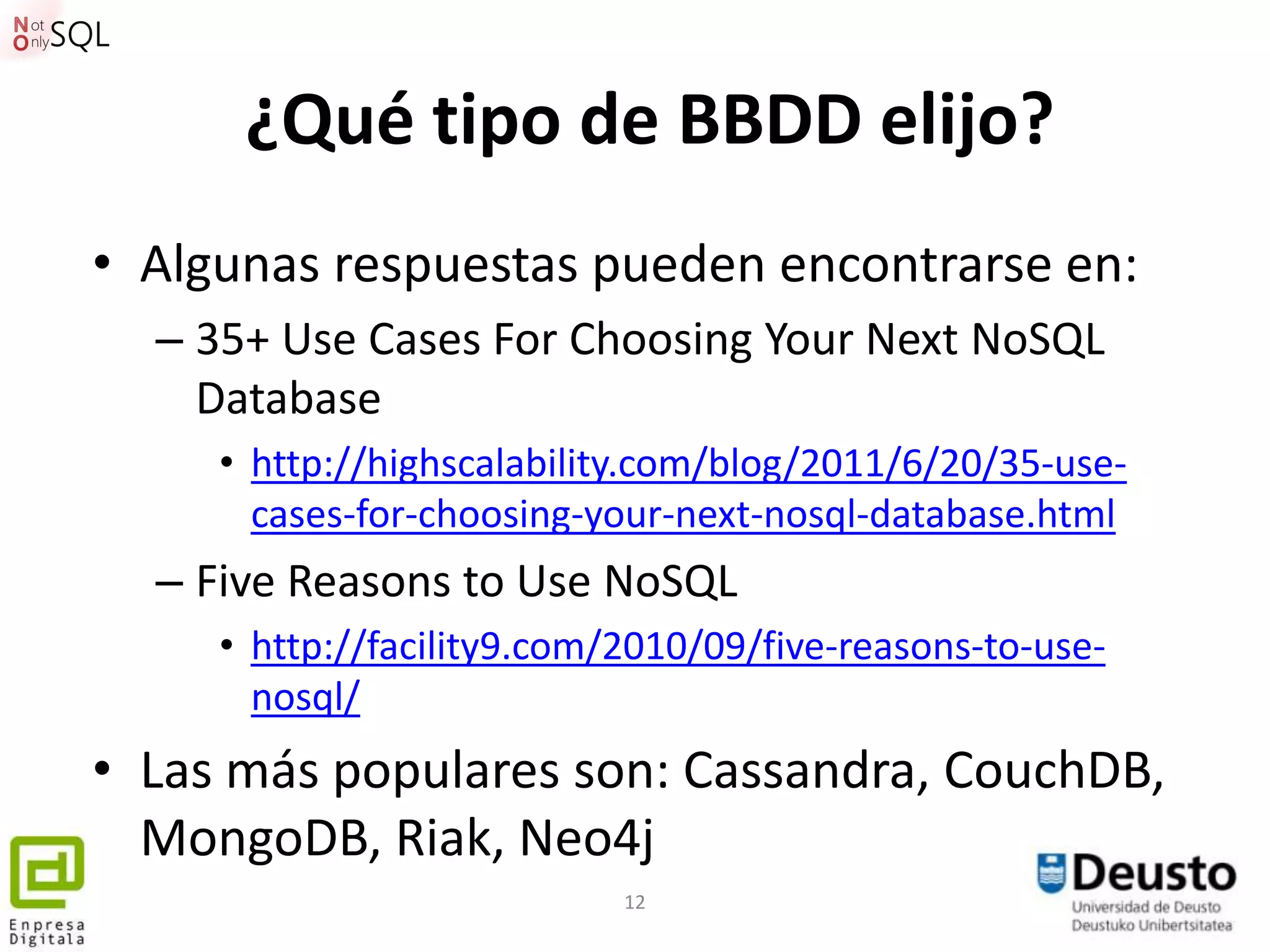 Not Only SQL

¿Qué tipo de BBDD elijo?

• Algunas respuestas pueden encontrarse en:
– 35+ Use Cases For Choosing Your Next NoSQL Database
• http://highscalability.com/blog/2011/6/20/35-use-cases-for-choosing-your-next-nosql-database.html
– Five Reasons to Use NoSQL
• http://facility9.com/2010/09/five-reasons-to-use-nosql/
• Las más populares son: Cassandra, CouchDB, MongoDB, Riak, Neo4j

Enpresa Digitala

12

Deusto
Universidad de Deusto
Deustuko Unibertsitatea